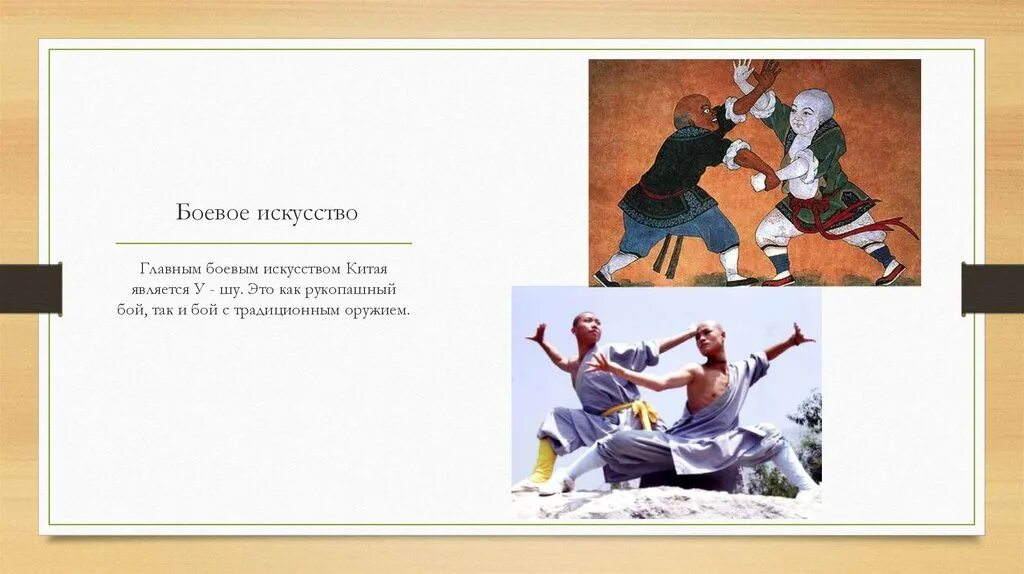 Боевое искусство

Главным боевым искусством Китая является У - шу. Это как рукопашный бой, так и бой с традиционным оружием.